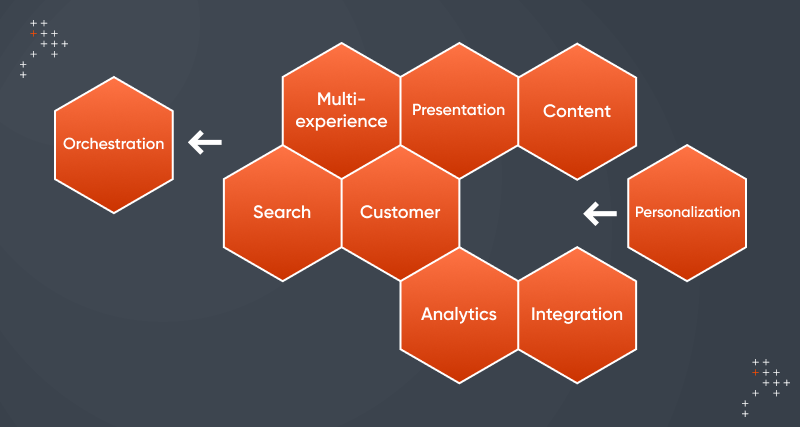 Orchestration

Multi-experience

Presentation

Content

Search

Customer

Personalization

Analytics

Integration